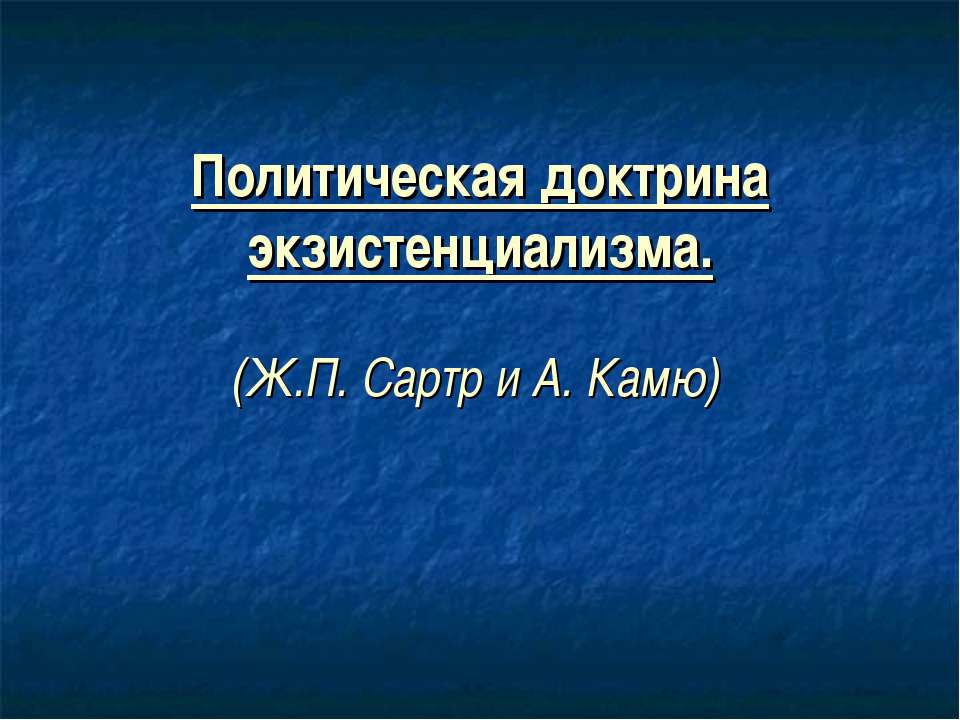 Политическая доктрина экзистенциализма.

(Ж.П. Сартр и А. Камю)